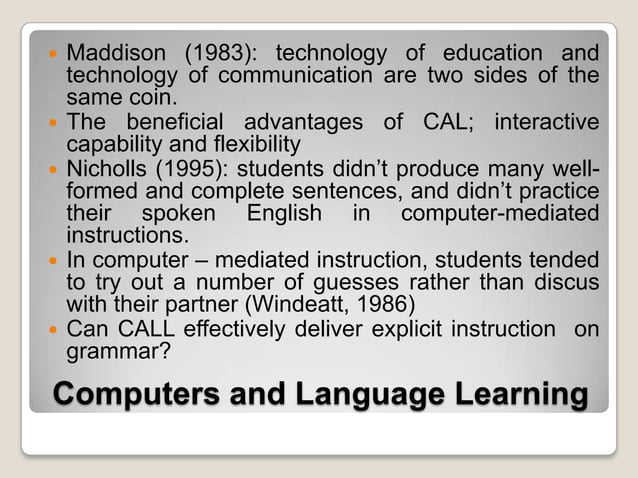 - Maddison (1983): technology of education and technology of communication are two sides of the same coin.
- The beneficial advantages of CAL; interactive capability and flexibility
- Nicholls (1995): students didn't produce many well-formed and complete sentences, and didn't practice their spoken English in computer-mediated instructions.
- In computer – mediated instruction, students tended to try out a number of guesses rather than discus with their partner (Windeatt, 1986)
- Can CALL effectively deliver explicit instruction on grammar?

Computers and Language Learning